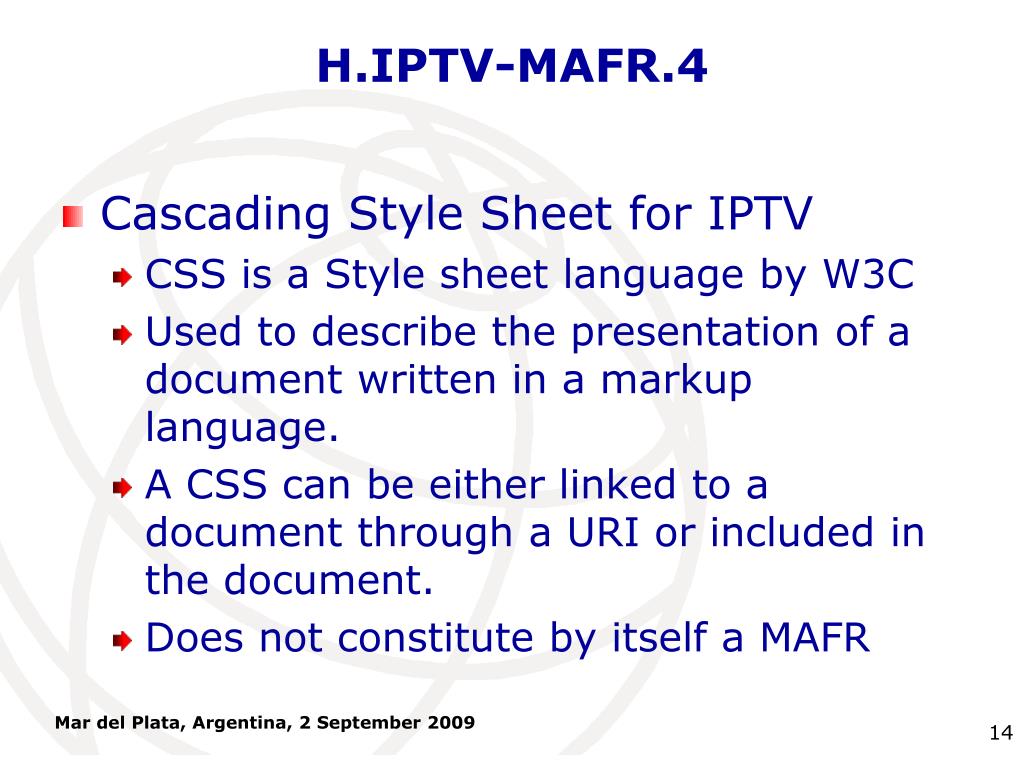 H.IPTV-MAFR.4

Cascading Style Sheet for IPTV

CSS is a Style sheet language by W3C

Used to describe the presentation of a document written in a markup language.

A CSS can be either linked to a document through a URI or included in the document.

Does not constitute by itself a MAFR

Mar del Plata, Argentina, 2 September 2009

14